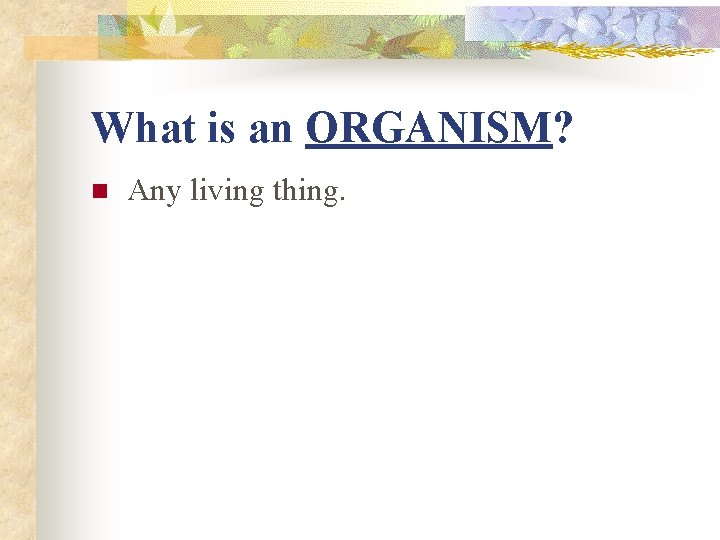 What is an ORGANISM?

Any living thing.